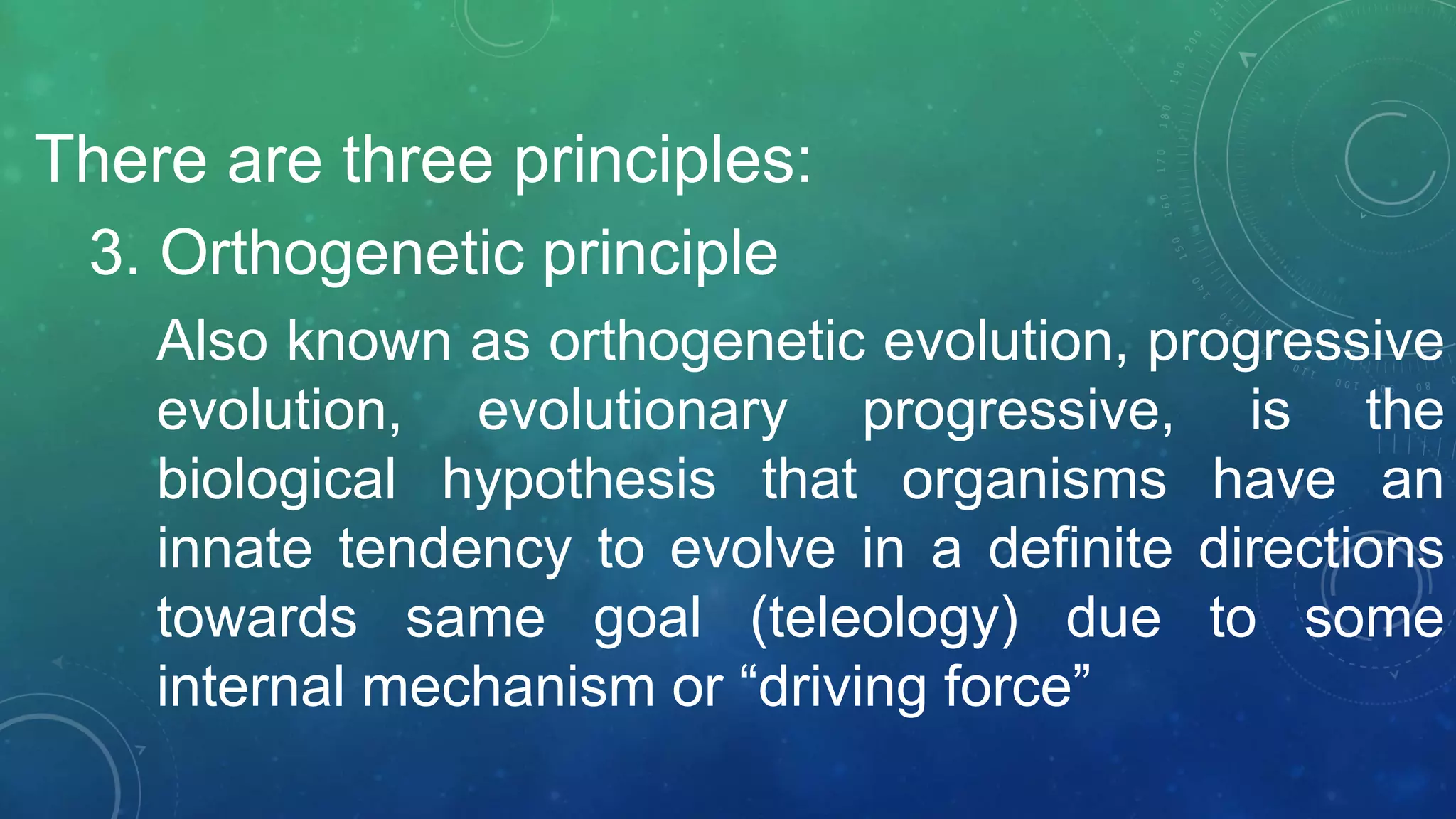 There are three principles:

3. Orthogenetic principle

Also known as orthogenetic evolution, progressive evolution, evolutionary progressive, is the biological hypothesis that organisms have an innate tendency to evolve in a definite directions towards same goal (teleology) due to some internal mechanism or “driving force”